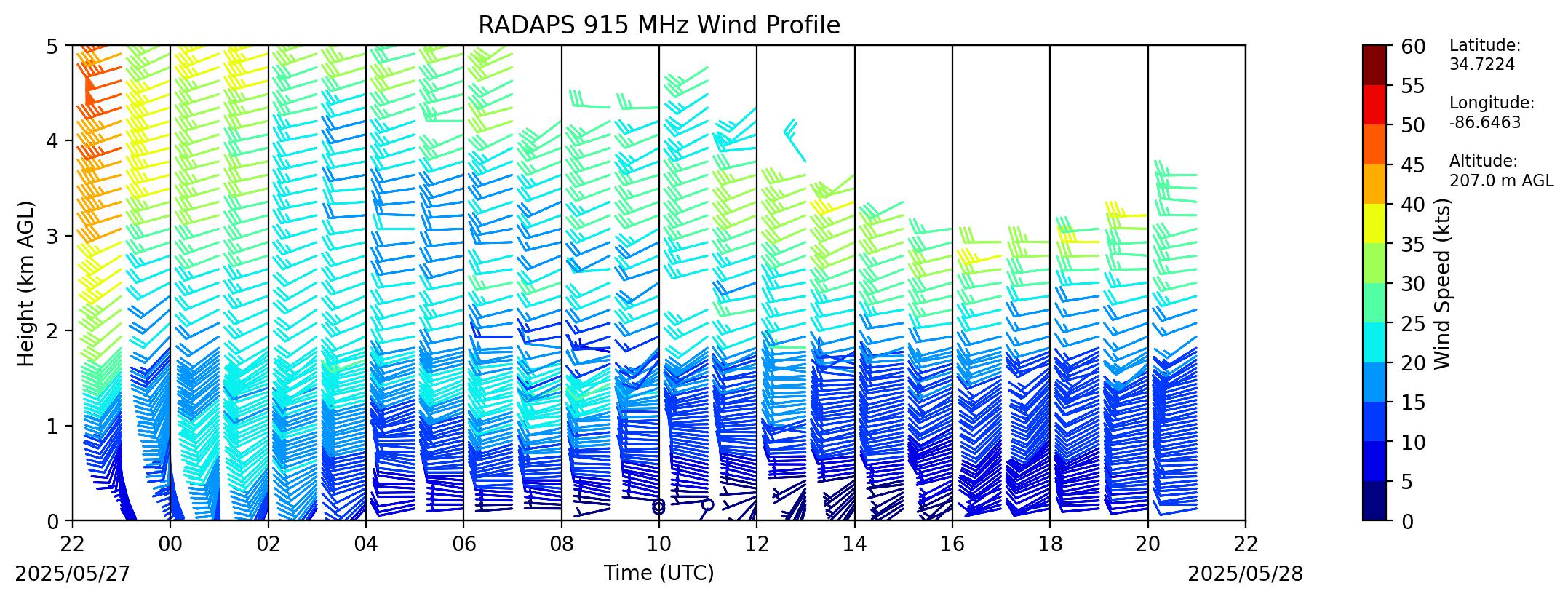 RADAPS 915 MHz Wind Profile

Height (km AGL)

5
4
3
2
1
0

22 00 02 04 06 08 10 12 14 16 18 20 22

2025/05/27

Time (UTC)

2025/05/28

60
55
50
45
40
35
30
25
20
15
10
5
0

Wind Speed (kts)

Latitude:
34.7224

Longitude:
-86.6463

Altitude:
207.0 m AGL